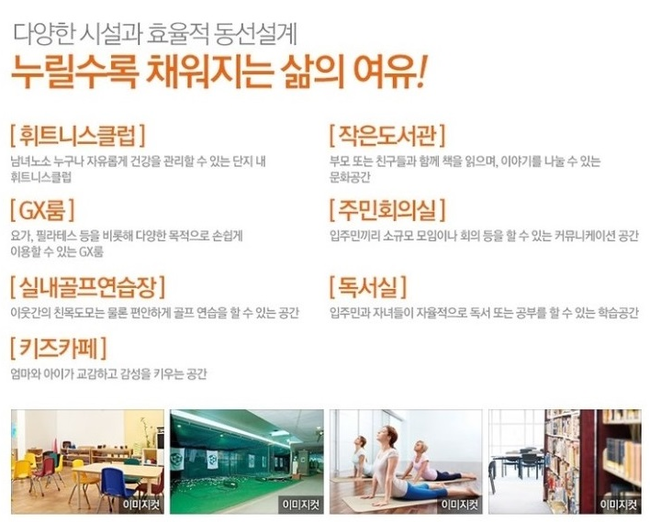 다양한 시설과 효율적 동선설계
누릴수록 채워지는 삶의 여유!

[ 휘트니스클럽 ]
남녀노소 누구나 자유롭게 건강을 관리할 수 있는 단지 내 휘트니스클럽

[ GX룸 ]
요가, 필라테스 등을 비롯해 다양한 목적으로 손쉽게 이용할 수 있는 GX룸

[ 실내골프연습장 ]
이웃간의 친목도모는 물론 편안하게 골프 연습을 할 수 있는 공간

[ 키즈카페 ]
엄마와 아이가 교감하고 감성을 키우는 공간

[ 작은도서관 ]
부모 또는 친구들과 함께 책을 읽으며, 이야기를 나눌 수 있는 문화공간

[ 주민회의실 ]
입주민끼리 소규모 모임이나 회의 등을 할 수 있는 커뮤니케이션 공간

[ 독서실 ]
입주민과 자녀들이 자율적으로 독서 또는 공부를 할 수 있는 학습공간

이미지컷

이미지컷

이미지컷

이미지컷